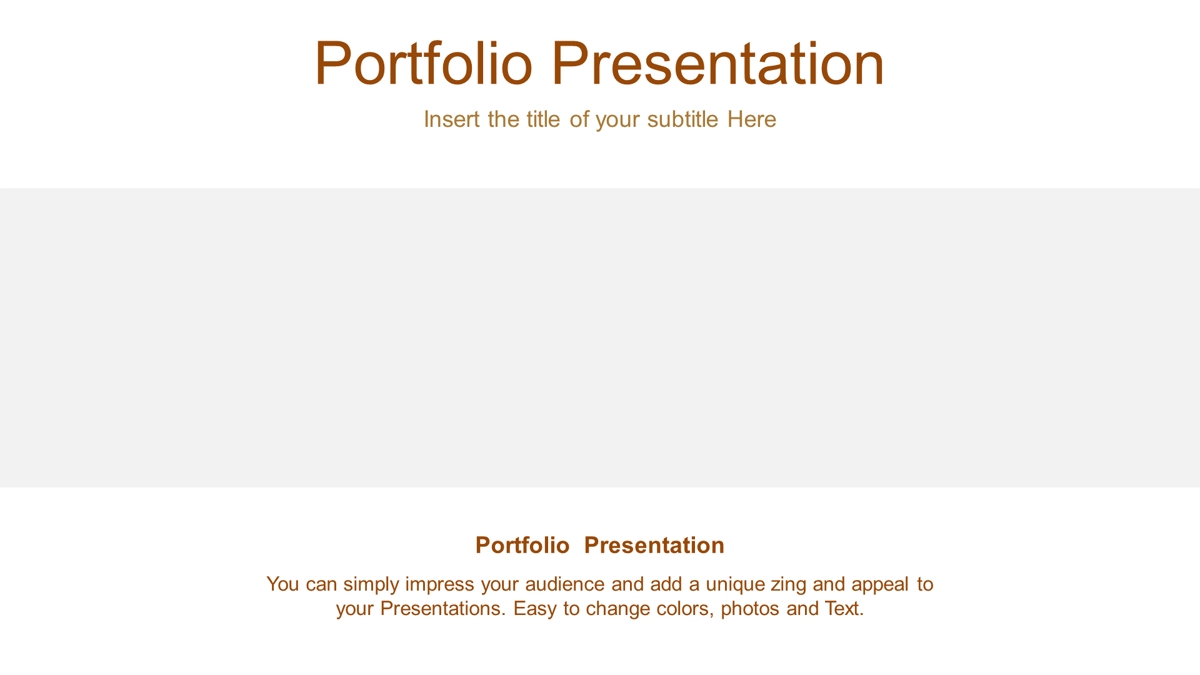 Portfolio Presentation

Insert the title of your subtitle Here

Portfolio Presentation

You can simply impress your audience and add a unique zing and appeal to your Presentations. Easy to change colors, photos and Text.